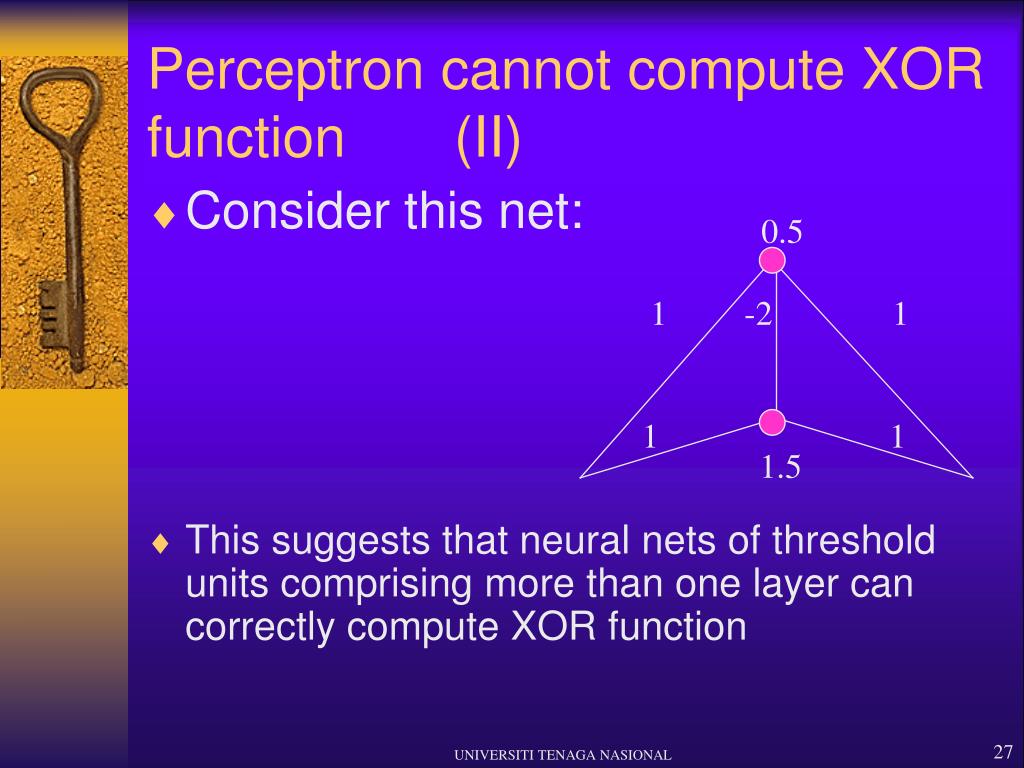 Perceptron cannot compute XOR function (II)

♦ Consider this net:

0.5

1 -2 1

1 1

1.5

♦ This suggests that neural nets of threshold units comprising more than one layer can correctly compute XOR function

UNIVERSITI TENAGA NASIONAL

27